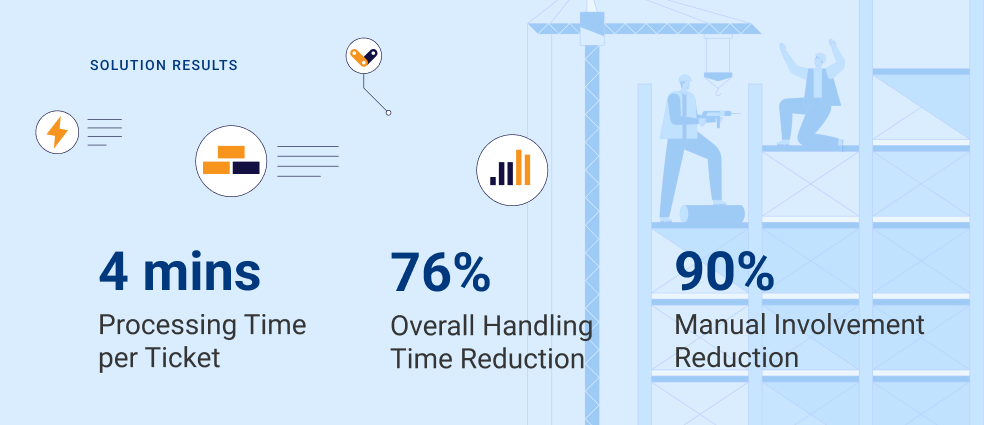 SOLUTION RESULTS

4 mins
Processing Time per Ticket

76%
Overall Handling Time Reduction

90%
Manual Involvement Reduction